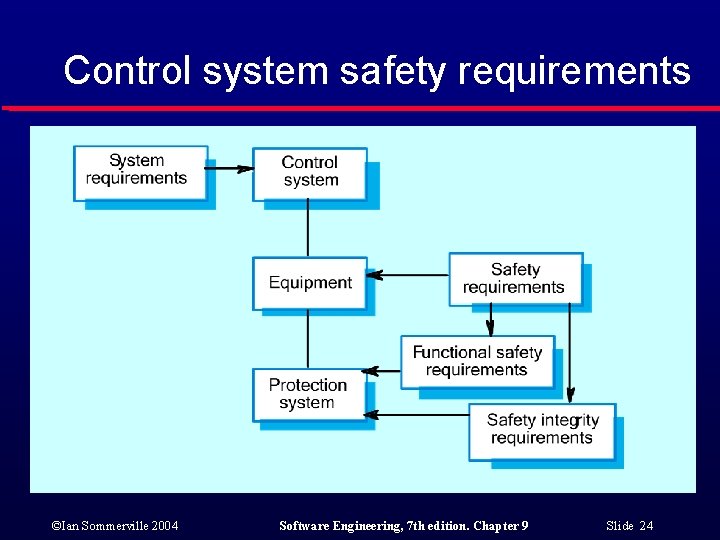 Control system safety requirements

System requirements

Control system

Equipment

Safety requirements

Functional safety requirements

Protection system

Safety integrity requirements

©Ian Sommerville 2004

Software Engineering, 7th edition. Chapter 9

Slide 24